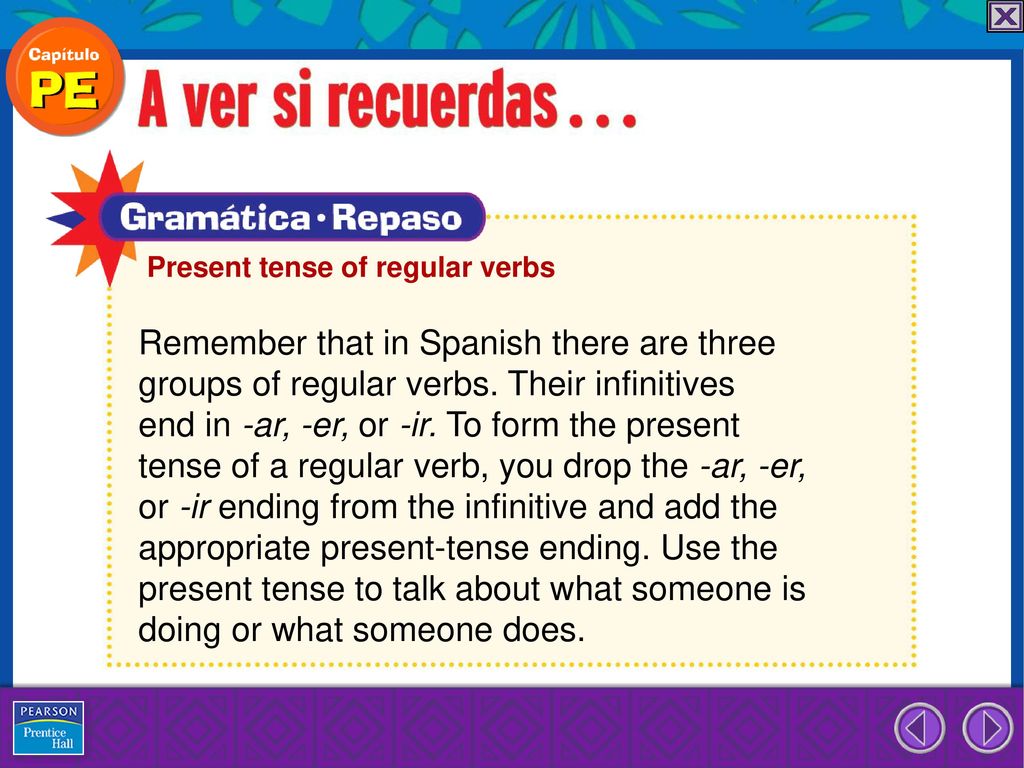 Capítulo PE

A ver si recuerdas . . .

Gramática · Repaso

Present tense of regular verbs

Remember that in Spanish there are three groups of regular verbs. Their infinitives end in -ar, -er, or -ir. To form the present tense of a regular verb, you drop the -ar, -er, or -ir ending from the infinitive and add the appropriate present-tense ending. Use the present tense to talk about what someone is doing or what someone does.

PEARSON
Prentice Hall